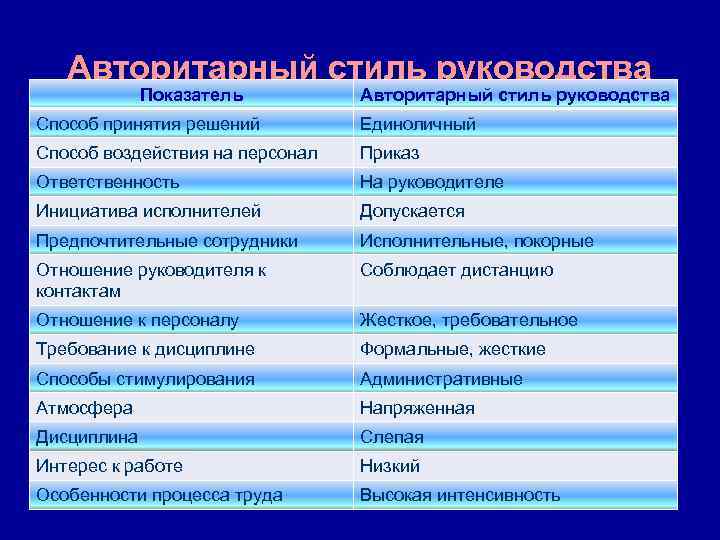 Авторитарный стиль руководства

| Показатель | Авторитарный стиль руководства |
|---|---|
| Способ принятия решений | Единоличный |
| Способ воздействия на персонал | Приказ |
| Ответственность | На руководителе |
| Инициатива исполнителей | Допускается |
| Предпочтительные сотрудники | Исполнительные, покорные |
| Отношение руководителя к контактам | Соблюдает дистанцию |
| Отношение к персоналу | Жесткое, требовательное |
| Требование к дисциплине | Формальные, жесткие |
| Способы стимулирования | Административные |
| Атмосфера | Напряженная |
| Дисциплина | Слепая |
| Интерес к работе | Низкий |
| Особенности процесса труда | Высокая интенсивность |